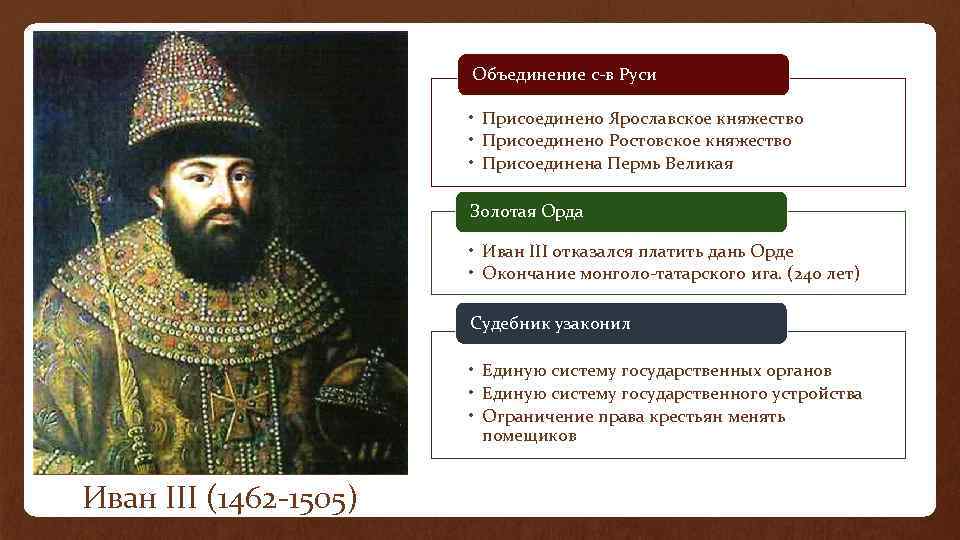 Объединение с-в Руси

• Присоединено Ярославское княжество
• Присоединено Ростовское княжество
• Присоединена Пермь Великая

Золотая Орда

• Иван III отказался платить дань Орде
• Окончание монголо-татарского ига. (240 лет)

Судебник узаконил

• Единую систему государственных органов
• Единую систему государственного устройства
• Ограничение права крестьян менять помещиков

Иван III (1462-1505)